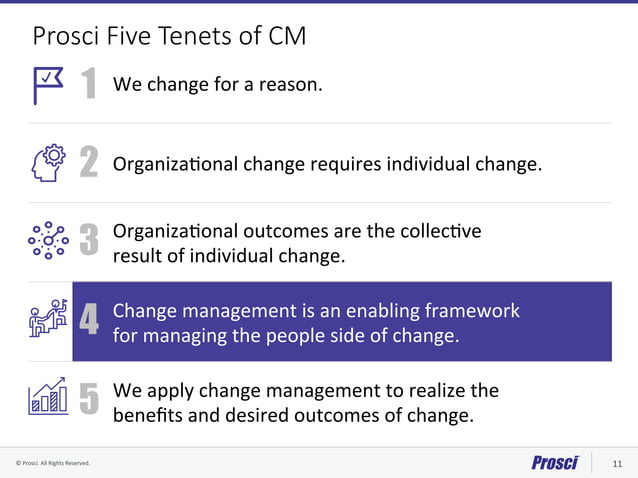 Prosci Five Tenets of CM

1 We change for a reason.

2 Organizational change requires individual change.

3 Organizational outcomes are the collective result of individual change.

4 Change management is an enabling framework for managing the people side of change.

5 We apply change management to realize the benefits and desired outcomes of change.

© Prosci. All Rights Reserved.

Prosci

11